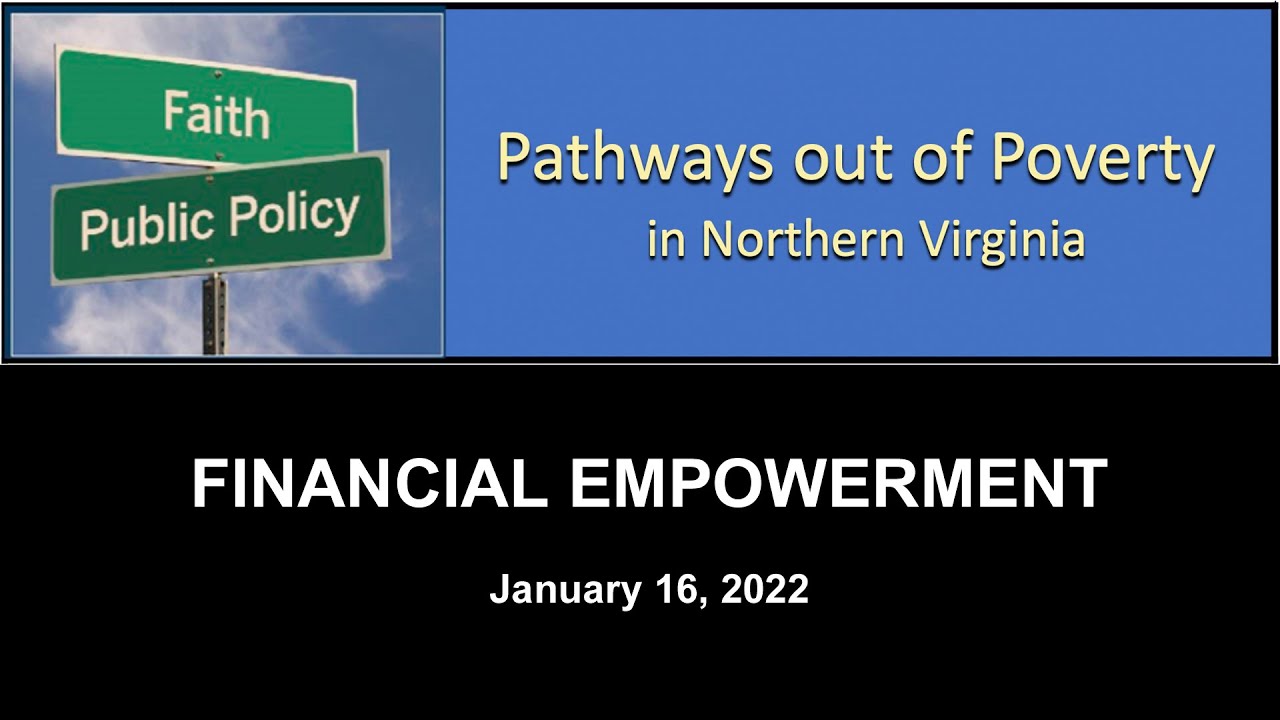 Faith

Public Policy

Pathways out of Poverty
in Northern Virginia

FINANCIAL EMPOWERMENT

January 16, 2022